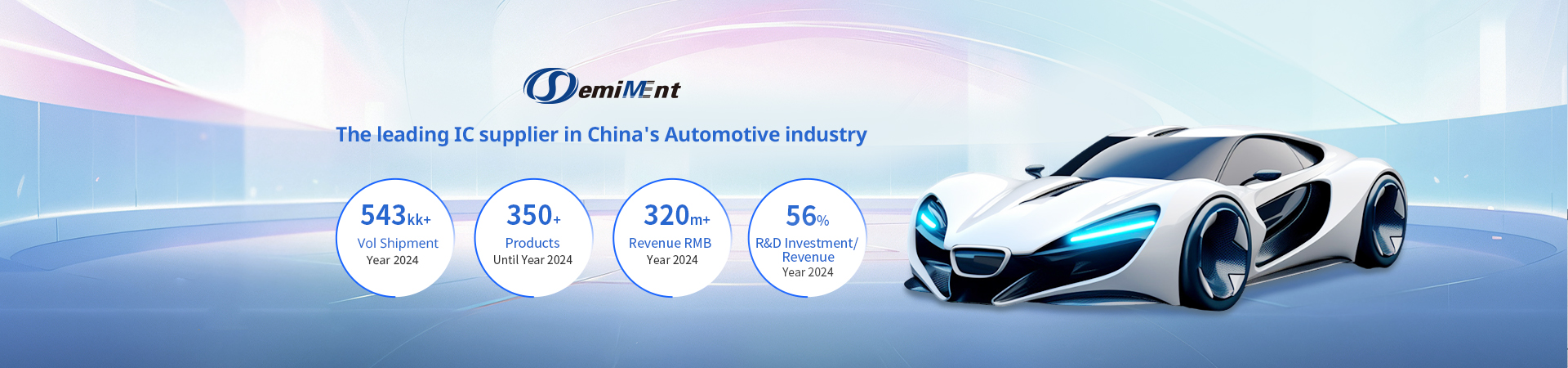 SemiMEnt

The leading IC supplier in China's Automotive industry

543kk+
Vol Shipment
Year 2024

350+
Products
Until Year 2024

320m+
Revenue RMB
Year 2024

56%
R&D Investment/ Revenue
Year 2024